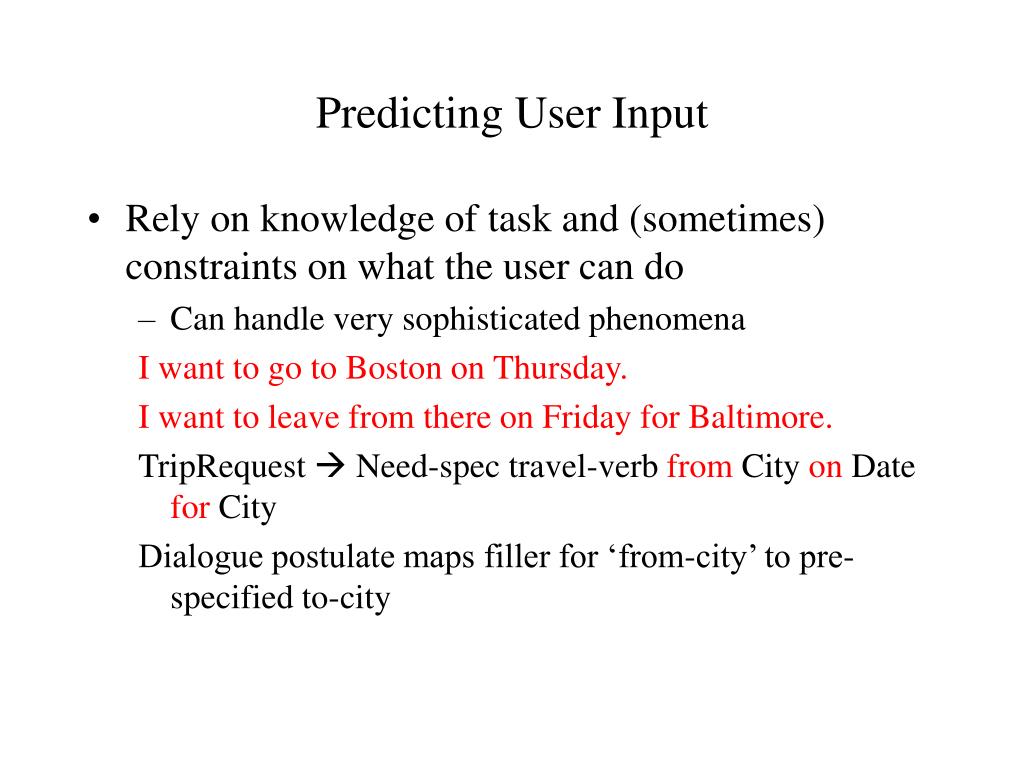 Predicting User Input

• Rely on knowledge of task and (sometimes) constraints on what the user can do

– Can handle very sophisticated phenomena

I want to go to Boston on Thursday.

I want to leave from there on Friday for Baltimore.

TripRequest → Need-spec travel-verb from City on Date for City

Dialogue postulate maps filler for ‘from-city’ to pre-specified to-city